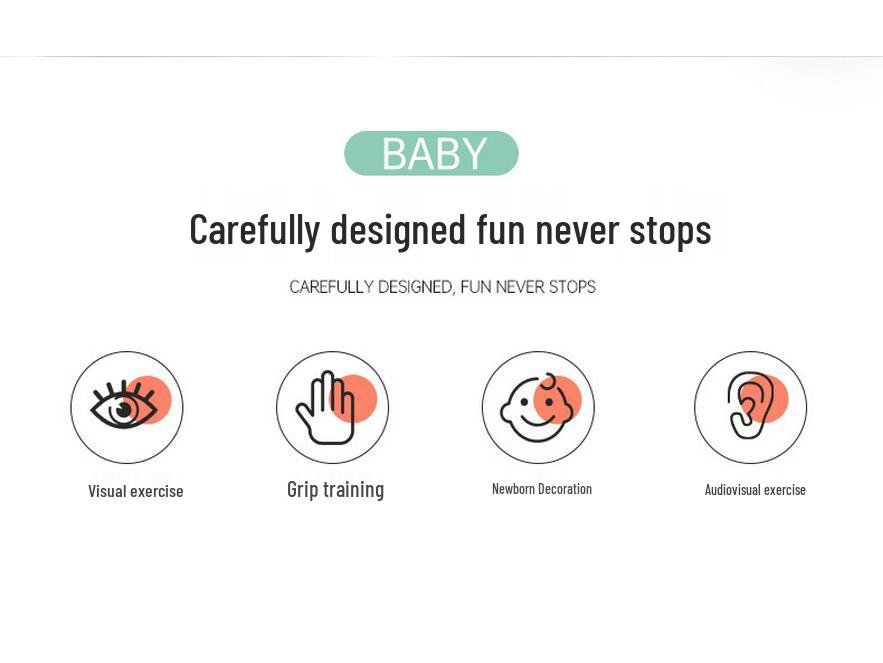 BABY

Carefully designed fun never stops

CAREFULLY DESIGNED, FUN NEVER STOPS

Visual exercise

Grip training

Newborn Decoration

Audiovisual exercise